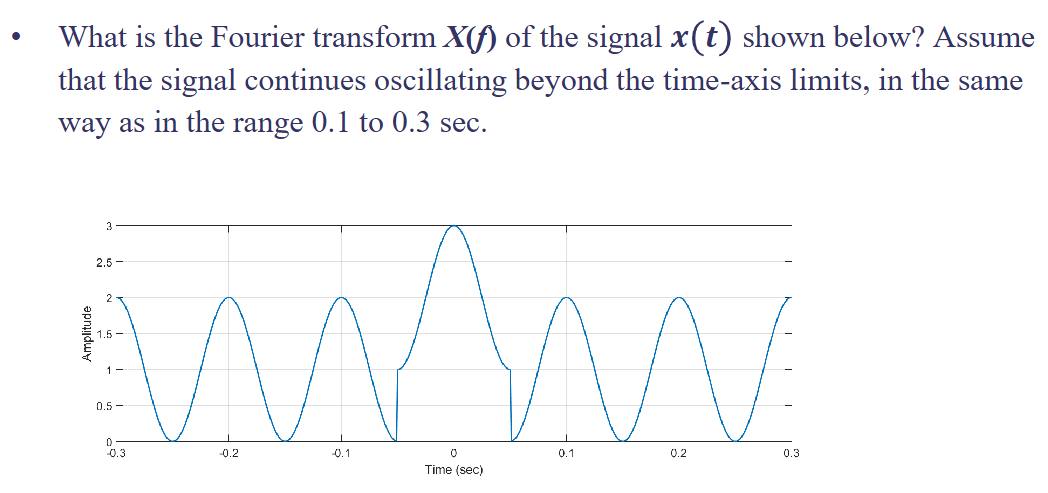 • What is the Fourier transform $X(f)$ of the signal $x(t)$ shown below? Assume that the signal continues oscillating beyond the time-axis limits, in the same way as in the range 0.1 to 0.3 sec.

Amplitude

3
2.5
2
1.5
1
0.5
0

-0.3
-0.2
-0.1
0
0.1
0.2
0.3

Time (sec)